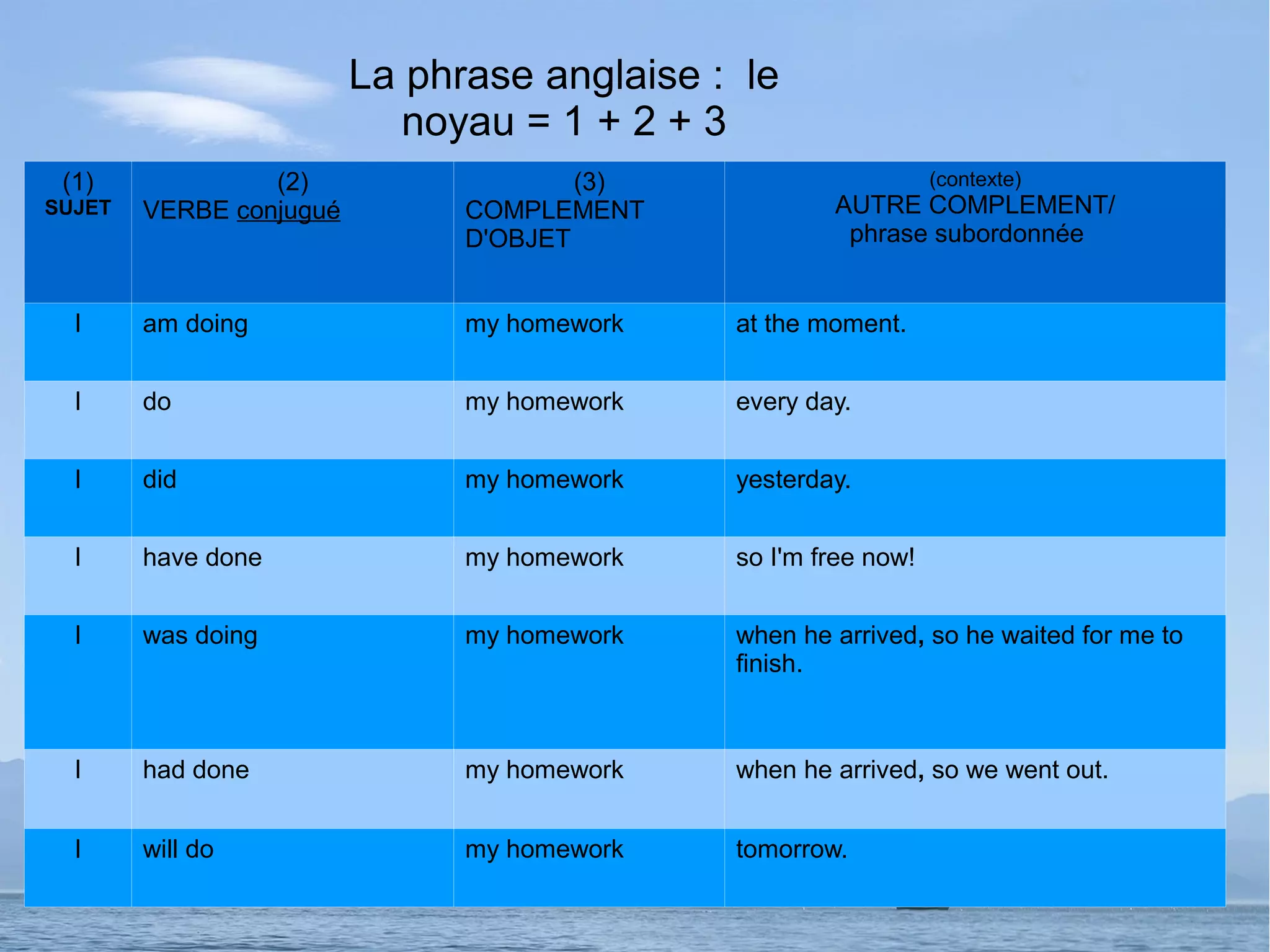 La phrase anglaise : le noyau = 1 + 2 + 3

| (1) SUJET | (2) VERBE conjugué | (3) COMPLEMENT D'OBJET | (contexte) AUTRE COMPLEMENT/ phrase subordonnée |
|---|---|---|---|
| I | am doing | my homework | at the moment. |
| I | do | my homework | every day. |
| I | did | my homework | yesterday. |
| I | have done | my homework | so I'm free now! |
| I | was doing | my homework | when he arrived, so he waited for me to finish. |
| I | had done | my homework | when he arrived, so we went out. |
| I | will do | my homework | tomorrow. |